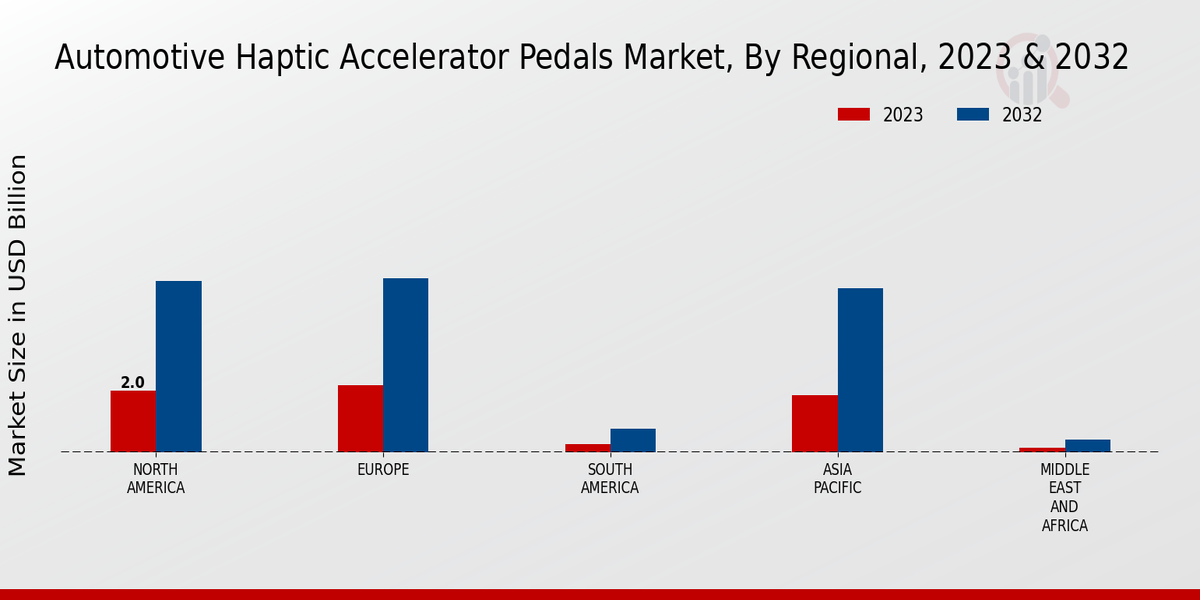 Automotive Haptic Accelerator Pedals Market, By Regional, 2023 & 2032

2023
2032

Market Size in USD Billion

2.0

NORTH AMERICA
EUROPE
SOUTH AMERICA
ASIA PACIFIC
MIDDLE EAST AND AFRICA